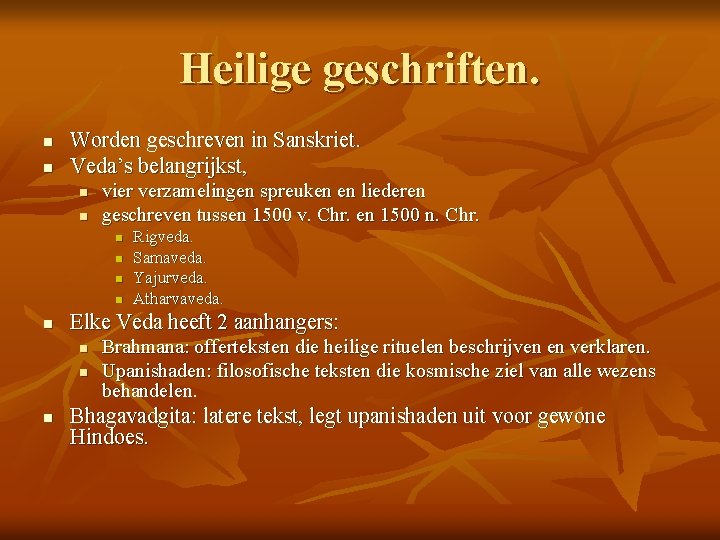 Heilige geschriften.

- Worden geschreven in Sanskriet.
- Veda's belangrijkst,
  - vier verzamelingen spreuken en liederen
  - geschreven tussen 1500 v. Chr. en 1500 n. Chr.
    - Rigveda.
    - Samaveda.
    - Yajurveda.
    - Atharvaveda.
- Elke Veda heeft 2 aanhangers:
  - Brahmana: offerteksten die heilige rituelen beschrijven en verklaren.
  - Upanishaden: filosofische teksten die kosmische ziel van alle wezens behandelen.
- Bhagavadgita: latere tekst, legt upanishaden uit voor gewone Hindoes.